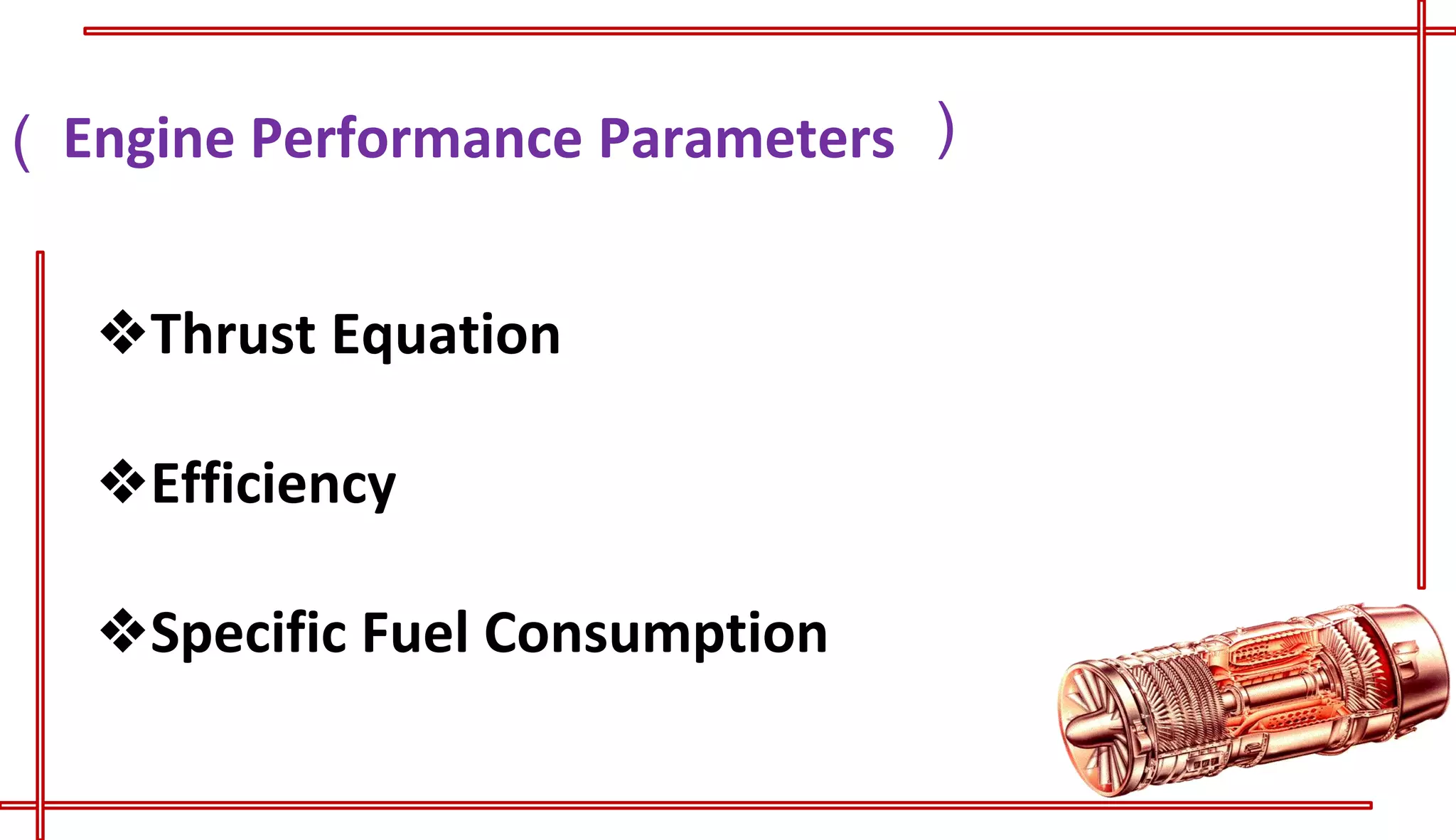 ( Engine Performance Parameters )

❖Thrust Equation

❖Efficiency

❖Specific Fuel Consumption